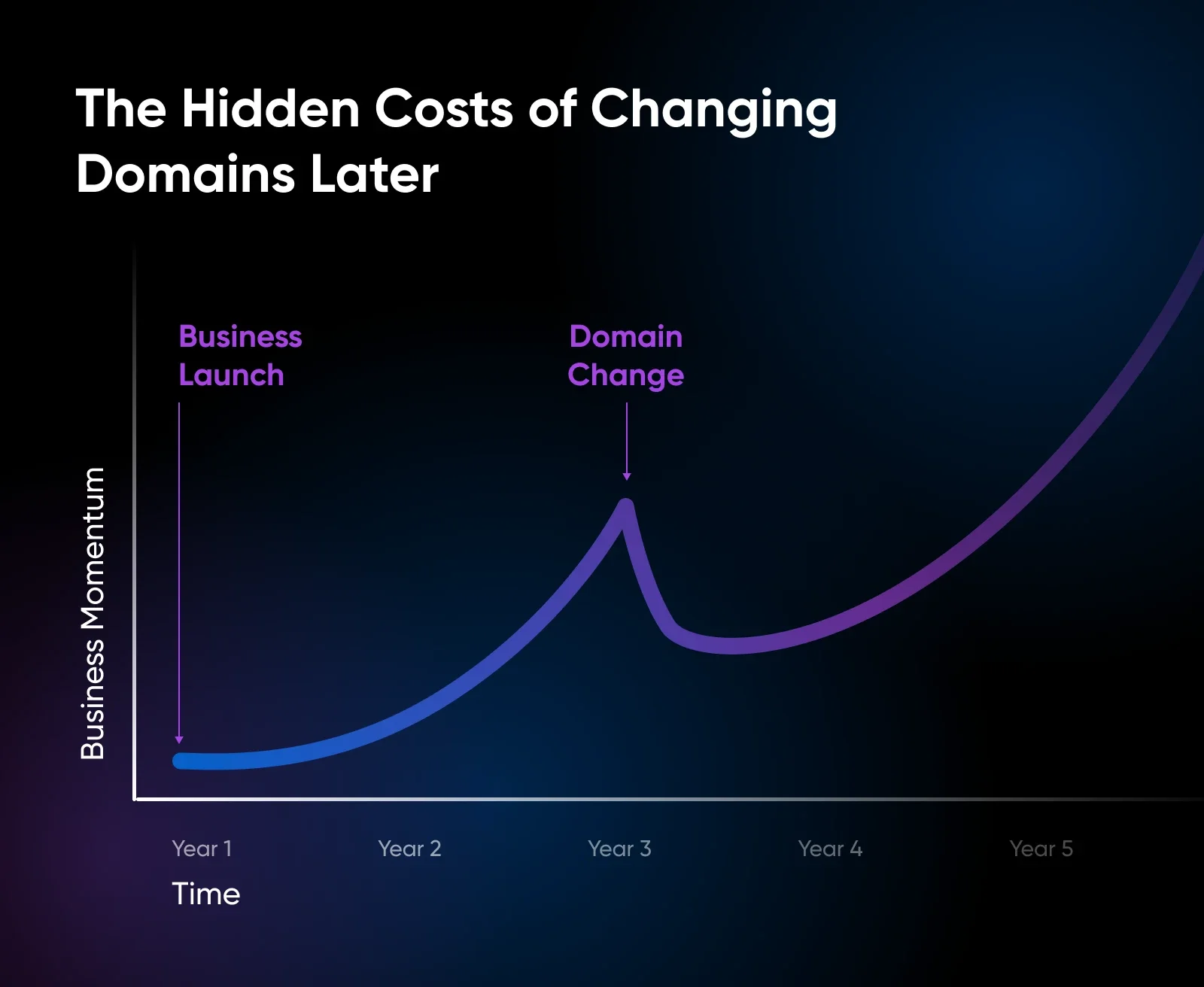 The Hidden Costs of Changing Domains Later

Business Launch

Domain Change

Business Momentum

Year 1
Year 2
Year 3
Year 4
Year 5

Time